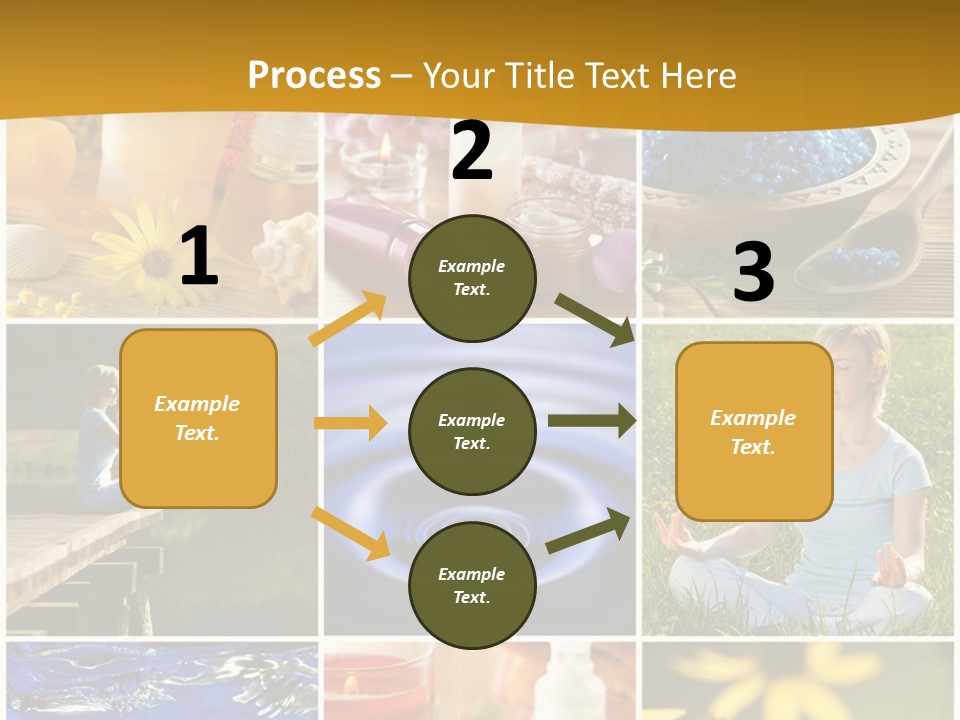 Process – Your Title Text Here

1

Example Text.

2

Example Text.

Example Text.

Example Text.

3

Example Text.